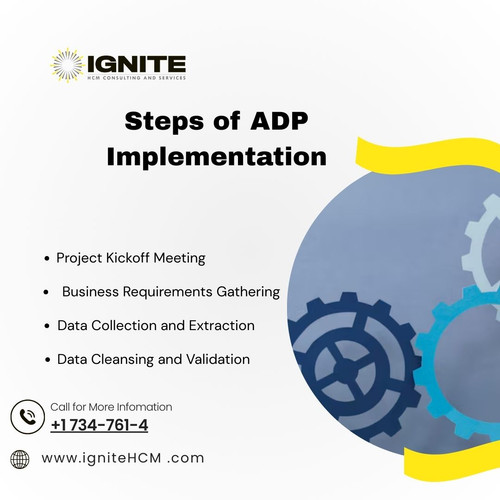 IGNITE
HCM CONSULTING AND SERVICES

Steps of ADP Implementation

• Project Kickoff Meeting
• Business Requirements Gathering
• Data Collection and Extraction
• Data Cleansing and Validation

Call for More Infomation
+1 734-761-4

www.igniteHCM .com